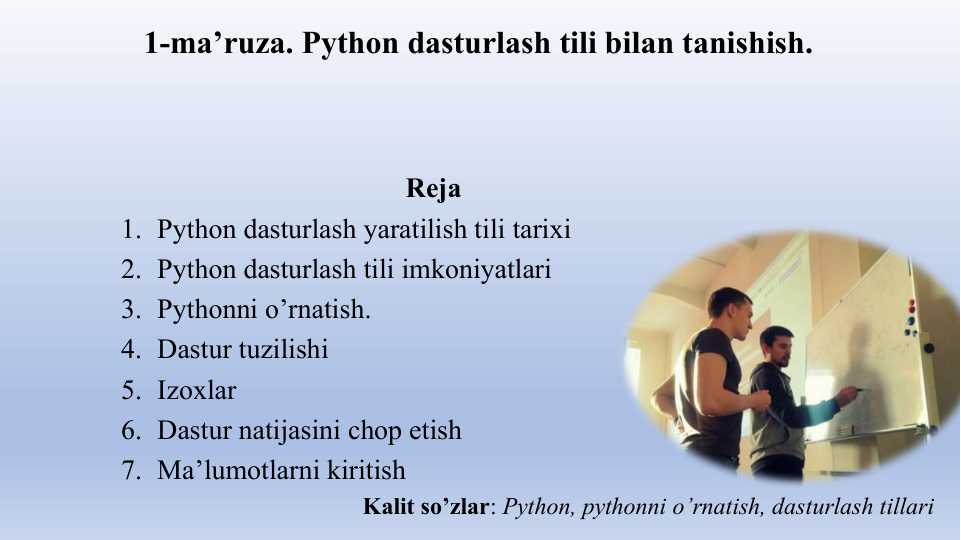 1-ma’ruza. Python dasturlash tili bilan tanishish.

Reja

1. Python dasturlash yaratilish tili tarixi
2. Python dasturlash tili imkoniyatlari
3. Pythonni o’rnatish.
4. Dastur tuzilishi
5. Izoxlar
6. Dastur natijasini chop etish
7. Ma’lumotlarni kiritish

Kalit so’zlar: Python, pythonni o’rnatish, dasturlash tillari